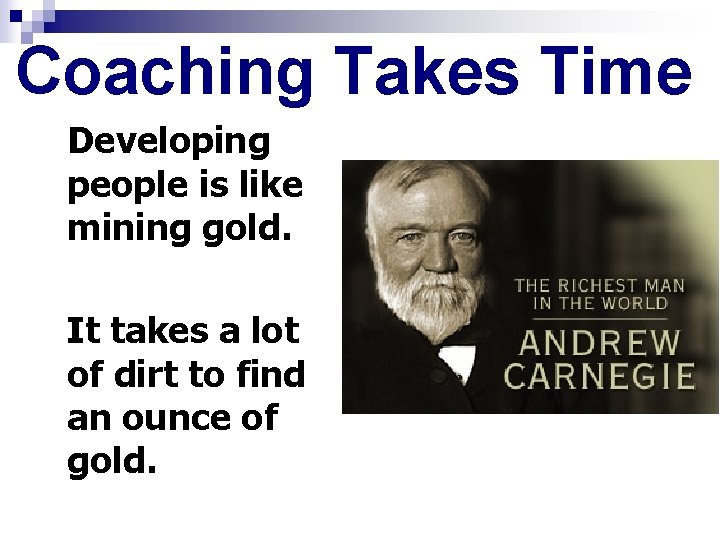 Coaching Takes Time

Developing people is like mining gold.

It takes a lot of dirt to find an ounce of gold.

THE RICHEST MAN IN THE WORLD

ANDREW CARNEGIE